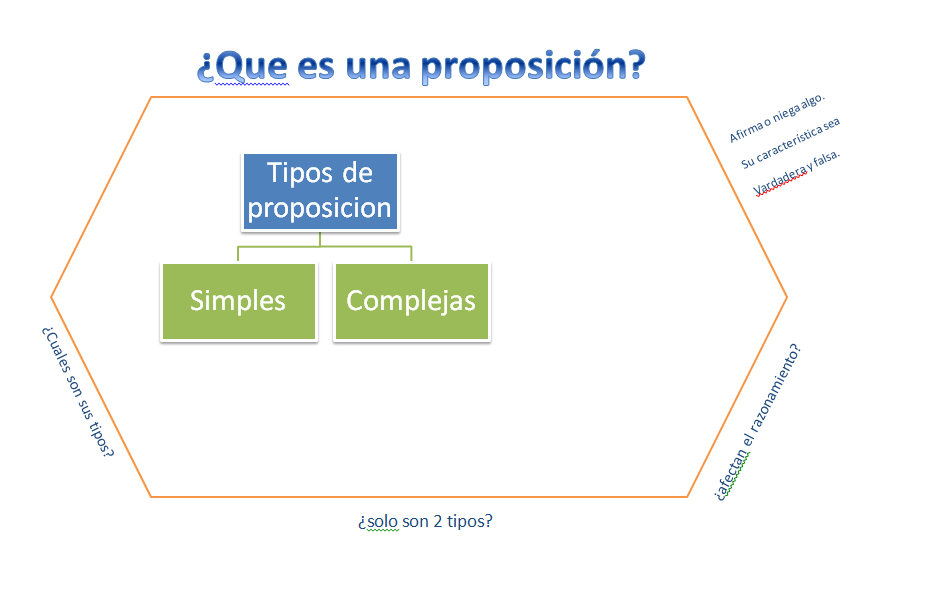 ¿Que es una proposición?

Afirma o niega algo. Su característica sea Vardadera y falsa.

Tipos de proposicion

Simples

Complejas

¿Cuales son sus tipos?

¿afectan el razonamiento?

¿solo son 2 tipos?